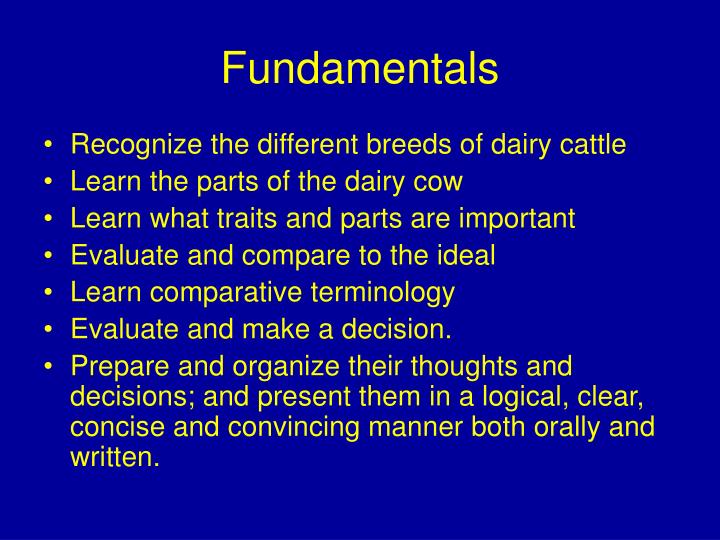 Fundamentals

• Recognize the different breeds of dairy cattle
• Learn the parts of the dairy cow
• Learn what traits and parts are important
• Evaluate and compare to the ideal
• Learn comparative terminology
• Evaluate and make a decision.
• Prepare and organize their thoughts and decisions; and present them in a logical, clear, concise and convincing manner both orally and written.